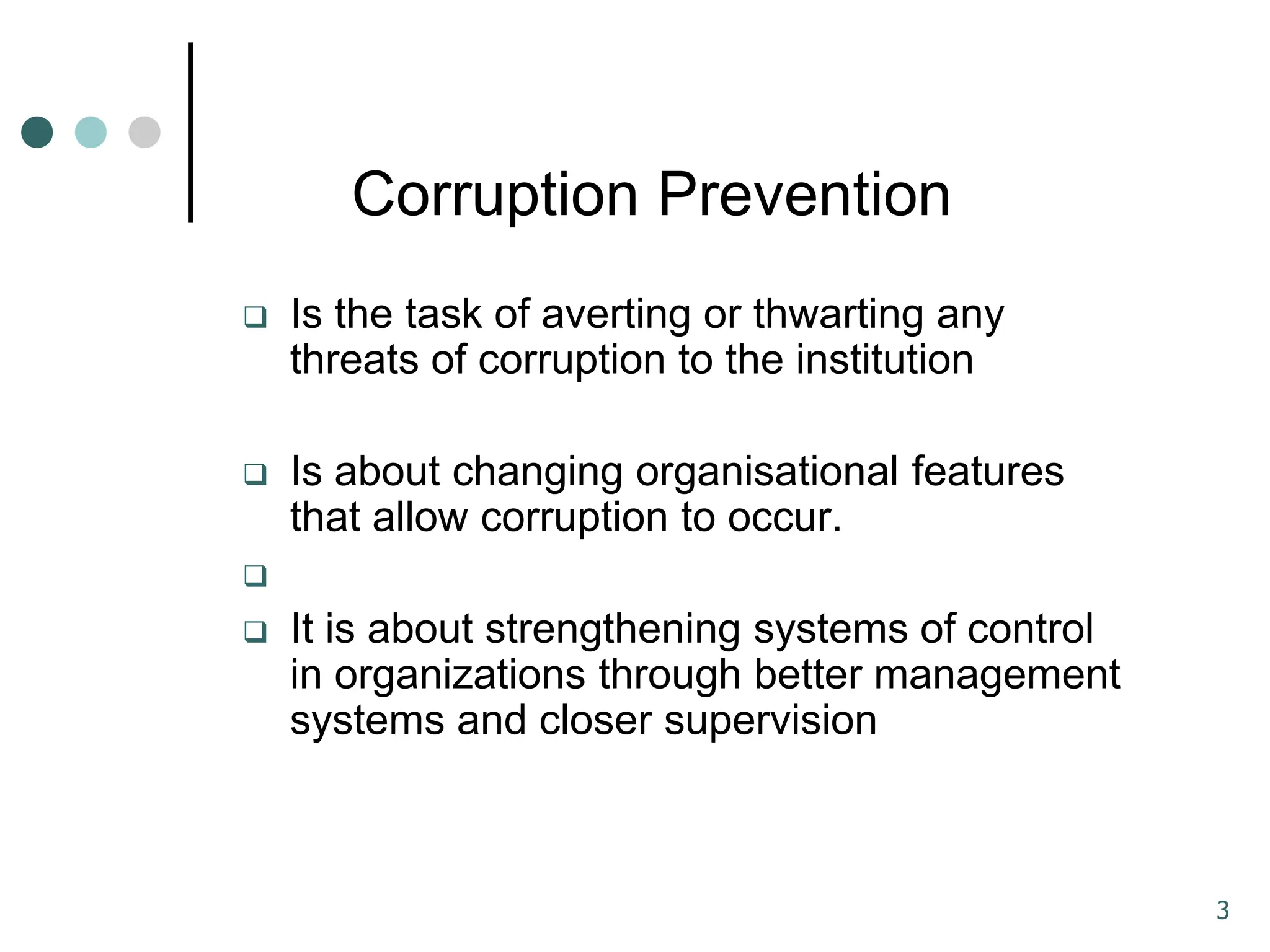 Corruption Prevention

❑ Is the task of averting or thwarting any threats of corruption to the institution

❑ Is about changing organisational features that allow corruption to occur.

❑

❑ It is about strengthening systems of control in organizations through better management systems and closer supervision

3